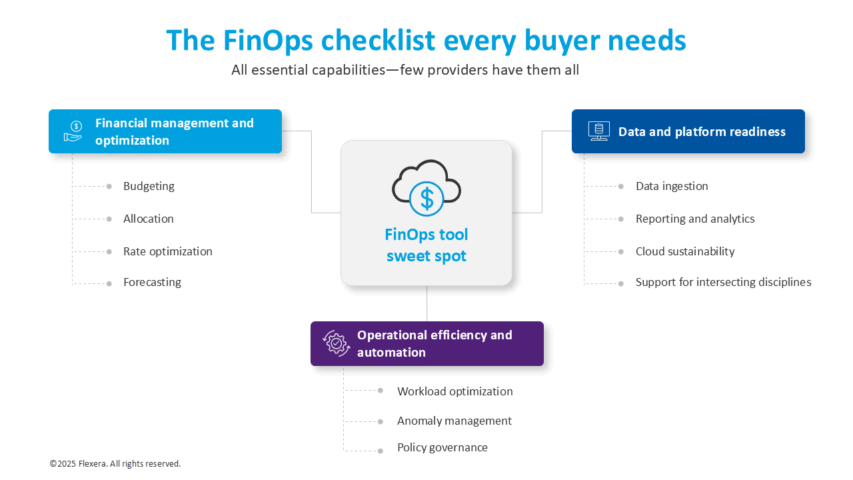 The FinOps checklist every buyer needs

All essential capabilities—few providers have them all

Financial management and optimization

Budgeting

Allocation

Rate optimization

Forecasting

FinOps tool sweet spot

Data and platform readiness

Data ingestion

Reporting and analytics

Cloud sustainability

Support for intersecting disciplines

Operational efficiency and automation

Workload optimization

Anomaly management

Policy governance

©2025 Flexera. All rights reserved.